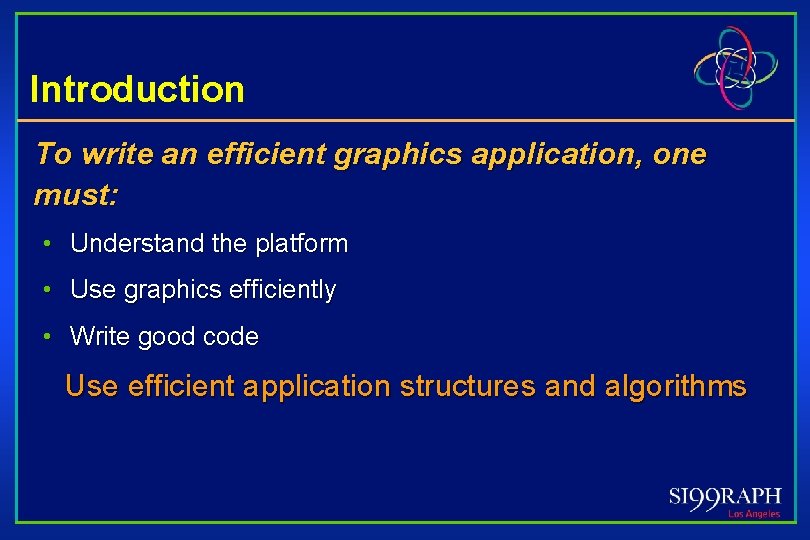 Introduction

To write an efficient graphics application, one must:

• Understand the platform
• Use graphics efficiently
• Write good code

Use efficient application structures and algorithms

SI99RAPH
Los Angeles